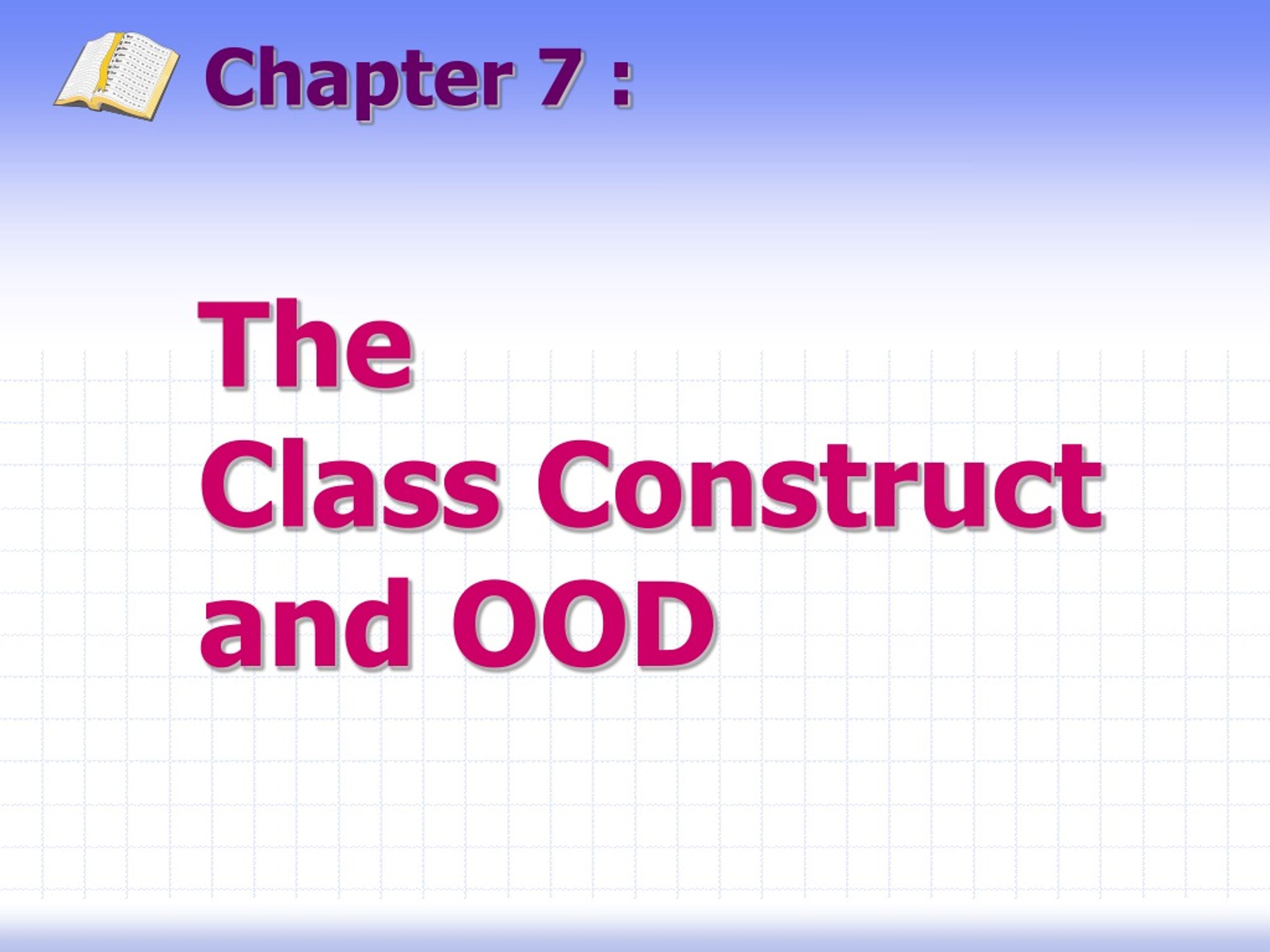 Chapter 7 :

The
Class Construct
and OOD